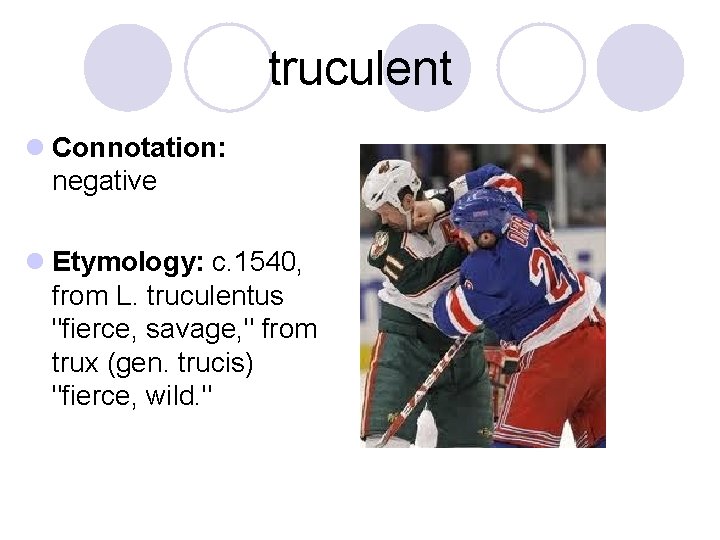 truculent

Connotation: negative

Etymology: c.1540, from L. truculentus "fierce, savage," from trux (gen. trucis) "fierce, wild."